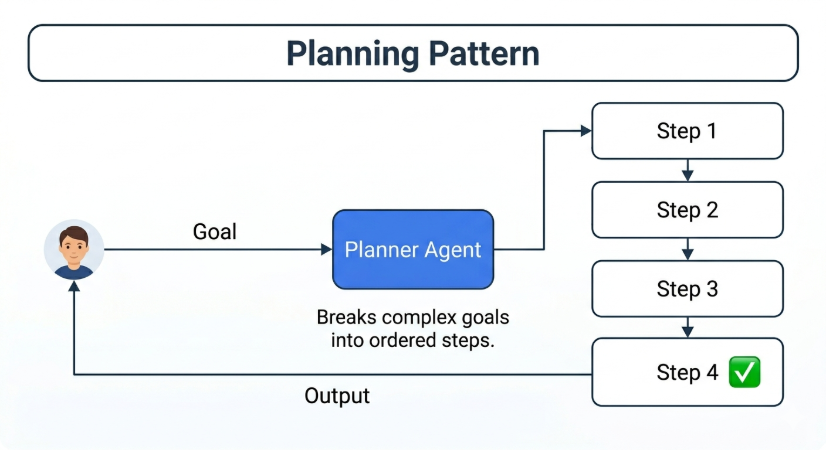 Planning Pattern

Goal

Planner Agent

Breaks complex goals into ordered steps.

Step 1

Step 2

Step 3

Step 4 ✅

Output